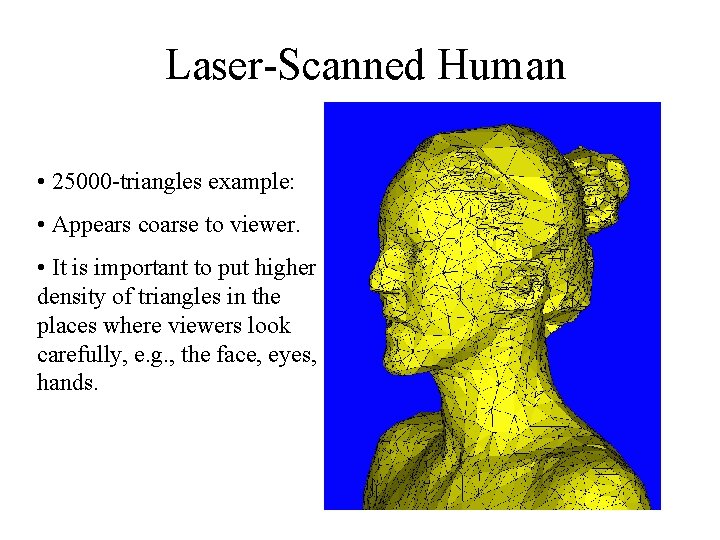 Laser-Scanned Human

• 25000-triangles example:

• Appears coarse to viewer.

• It is important to put higher density of triangles in the places where viewers look carefully, e.g., the face, eyes, hands.